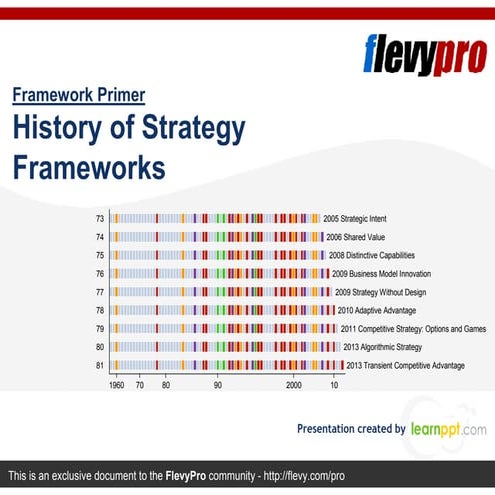 flevypro

Framework Primer

History of Strategy Frameworks

73 2005 Strategic Intent
74 2006 Shared Value
75 2008 Distinctive Capabilities
76 2009 Business Model Innovation
77 2009 Strategy Without Design
78 2010 Adaptive Advantage
79 2011 Competitive Strategy: Options and Games
80 2013 Algorithmic Strategy
81 2013 Transient Competitive Advantage

1960 70 80 90 2000 10

Presentation created by learnppt.com

This is an exclusive document to the FlevyPro community - http://flevy.com/pro